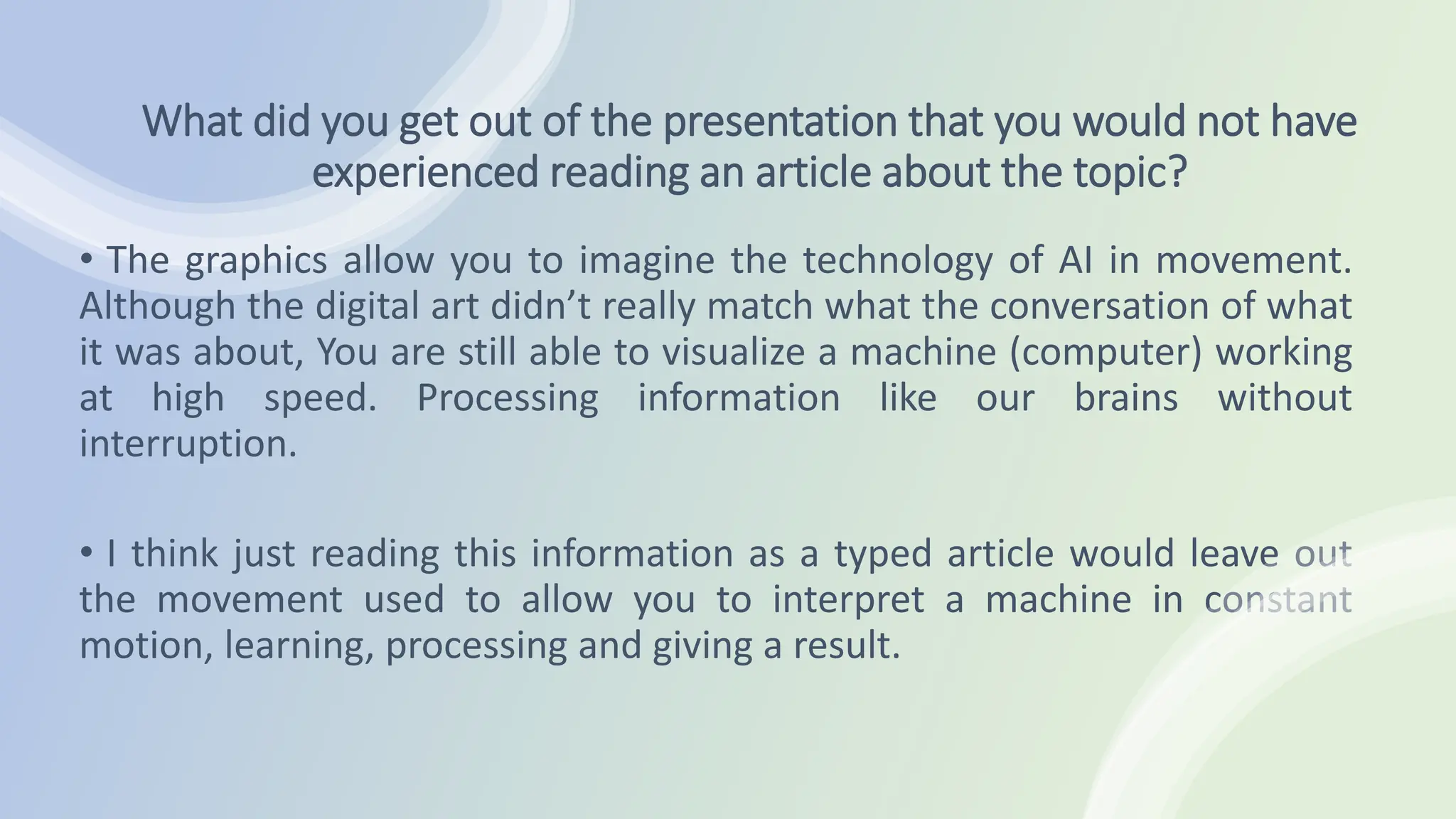 What did you get out of the presentation that you would not have experienced reading an article about the topic?

• The graphics allow you to imagine the technology of AI in movement. Although the digital art didn’t really match what the conversation of what it was about, You are still able to visualize a machine (computer) working at high speed. Processing information like our brains without interruption.

• I think just reading this information as a typed article would leave out the movement used to allow you to interpret a machine in constant motion, learning, processing and giving a result.